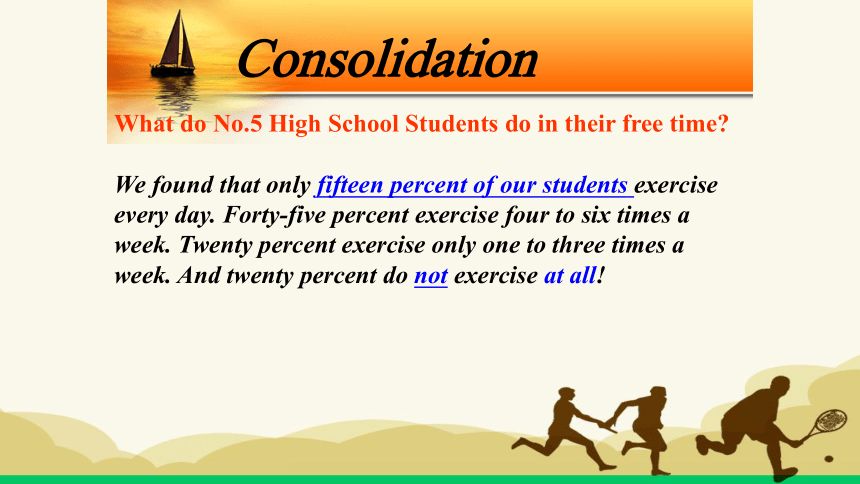 Consolidation

What do No.5 High School Students do in their free time?

We found that only fifteen percent of our students exercise every day. Forty-five percent exercise four to six times a week. Twenty percent exercise only one to three times a week. And twenty percent do not exercise at all!